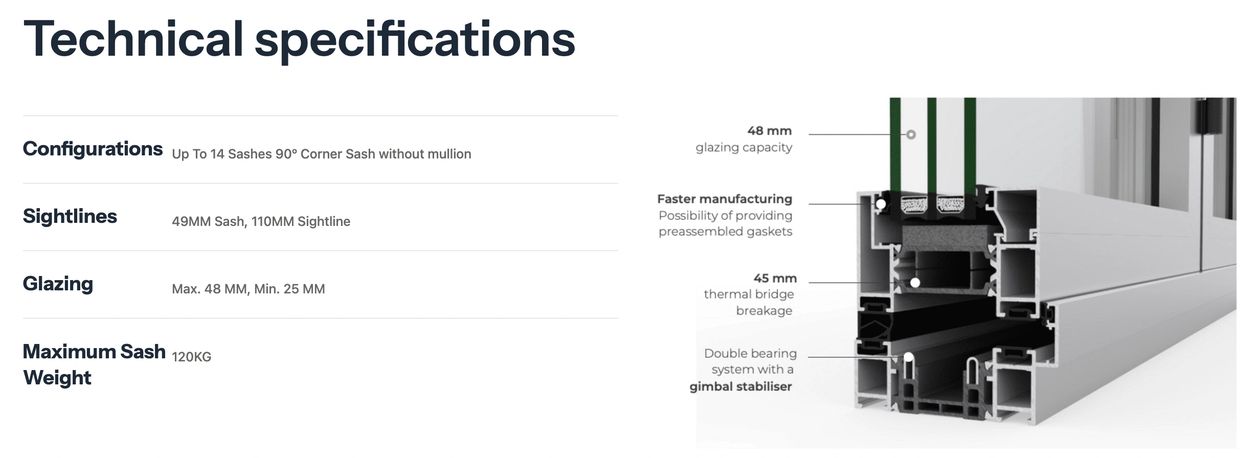 Technical specifications

| | |
|---|---|
| Configurations | Up To 14 Sashes 90° Corner Sash without mullion |
| Sightlines | 49MM Sash, 110MM Sightline |
| Glazing | Max. 48 MM, Min. 25 MM |
| Maximum Sash Weight | 120KG |

48 mm
glazing capacity

Faster manufacturing
Possibility of providing preassembled gaskets

45 mm
thermal bridge breakage

Double bearing system with a gimbal stabiliser